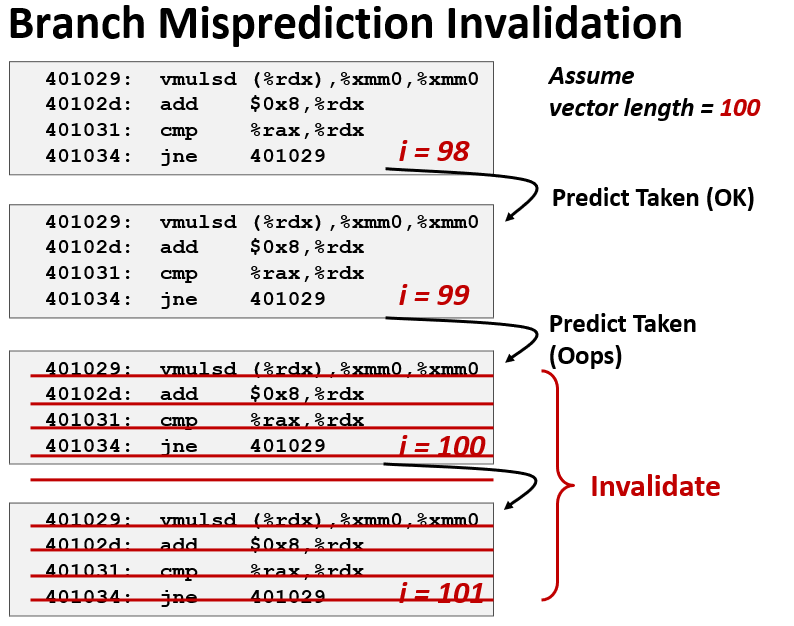 Branch Misprediction Invalidation

401029: vmulsd (%rdx),%xmm0,%xmm0
40102d: add $0x8,%rdx
401031: cmp %rax,%rdx
401034: jne 401029

i = 98

Assume
vector length = 100

Predict Taken (OK)

401029: vmulsd (%rdx),%xmm0,%xmm0
40102d: add $0x8,%rdx
401031: cmp %rax,%rdx
401034: jne 401029

i = 99

Predict Taken
(Oops)

401029: vmulsd (%rdx),%xmm0,%xmm0
40102d: add $0x8,%rdx
401031: cmp %rax,%rdx
401034: jne 401029

i = 100

Invalidate

401029: vmulsd (%rdx),%xmm0,%xmm0
40102d: add $0x8,%rdx
401031: cmp %rax,%rdx
401034: jne 401029

i = 101